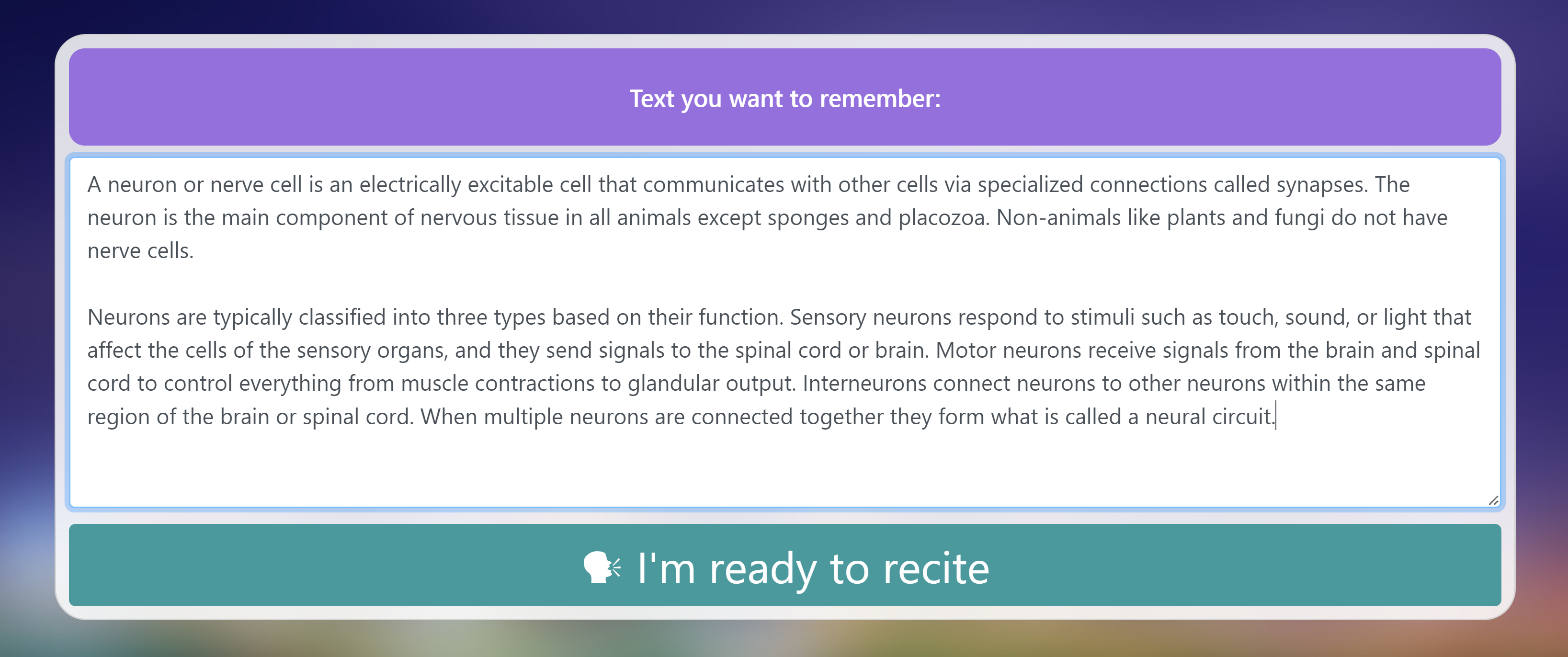 Text you want to remember:

A neuron or nerve cell is an electrically excitable cell that communicates with other cells via specialized connections called synapses. The neuron is the main component of nervous tissue in all animals except sponges and placozoa. Non-animals like plants and fungi do not have nerve cells.

Neurons are typically classified into three types based on their function. Sensory neurons respond to stimuli such as touch, sound, or light that affect the cells of the sensory organs, and they send signals to the spinal cord or brain. Motor neurons receive signals from the brain and spinal cord to control everything from muscle contractions to glandular output. Interneurons connect neurons to other neurons within the same region of the brain or spinal cord. When multiple neurons are connected together they form what is called a neural circuit.

🗣 I'm ready to recite